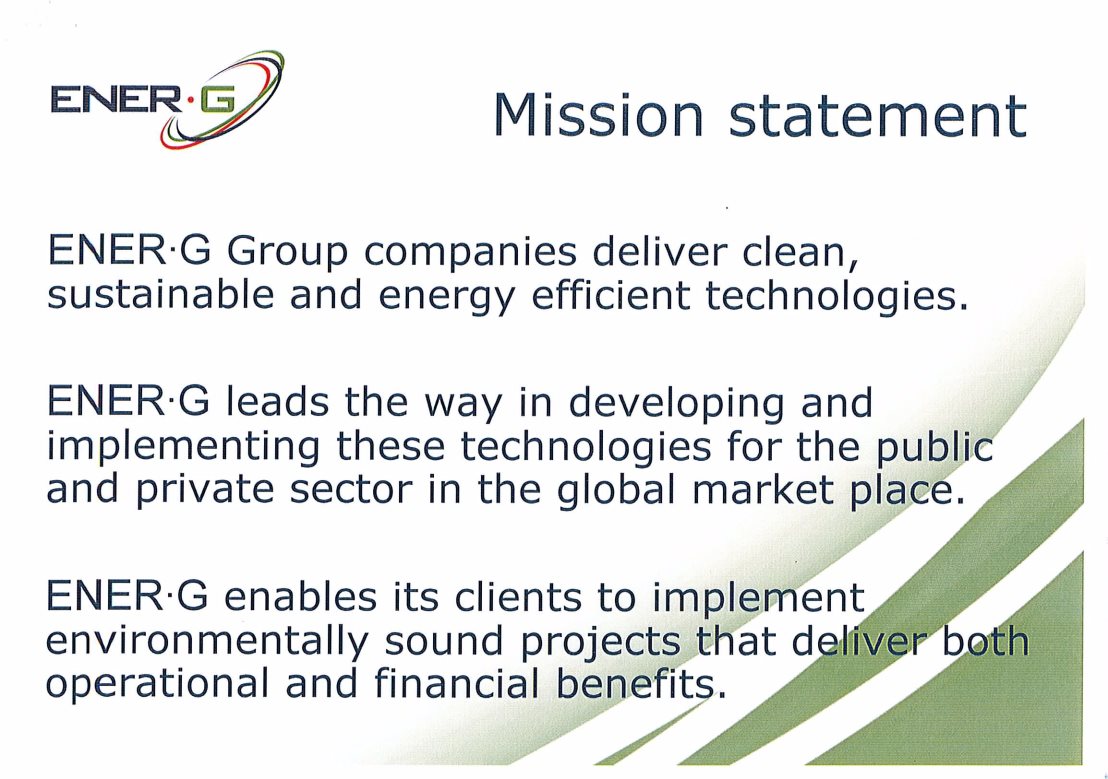 ENER·G

Mission statement

ENER·G Group companies deliver clean, sustainable and energy efficient technologies.

ENER·G leads the way in developing and implementing these technologies for the public and private sector in the global market place.

ENER·G enables its clients to implement environmentally sound projects that deliver both operational and financial benefits.